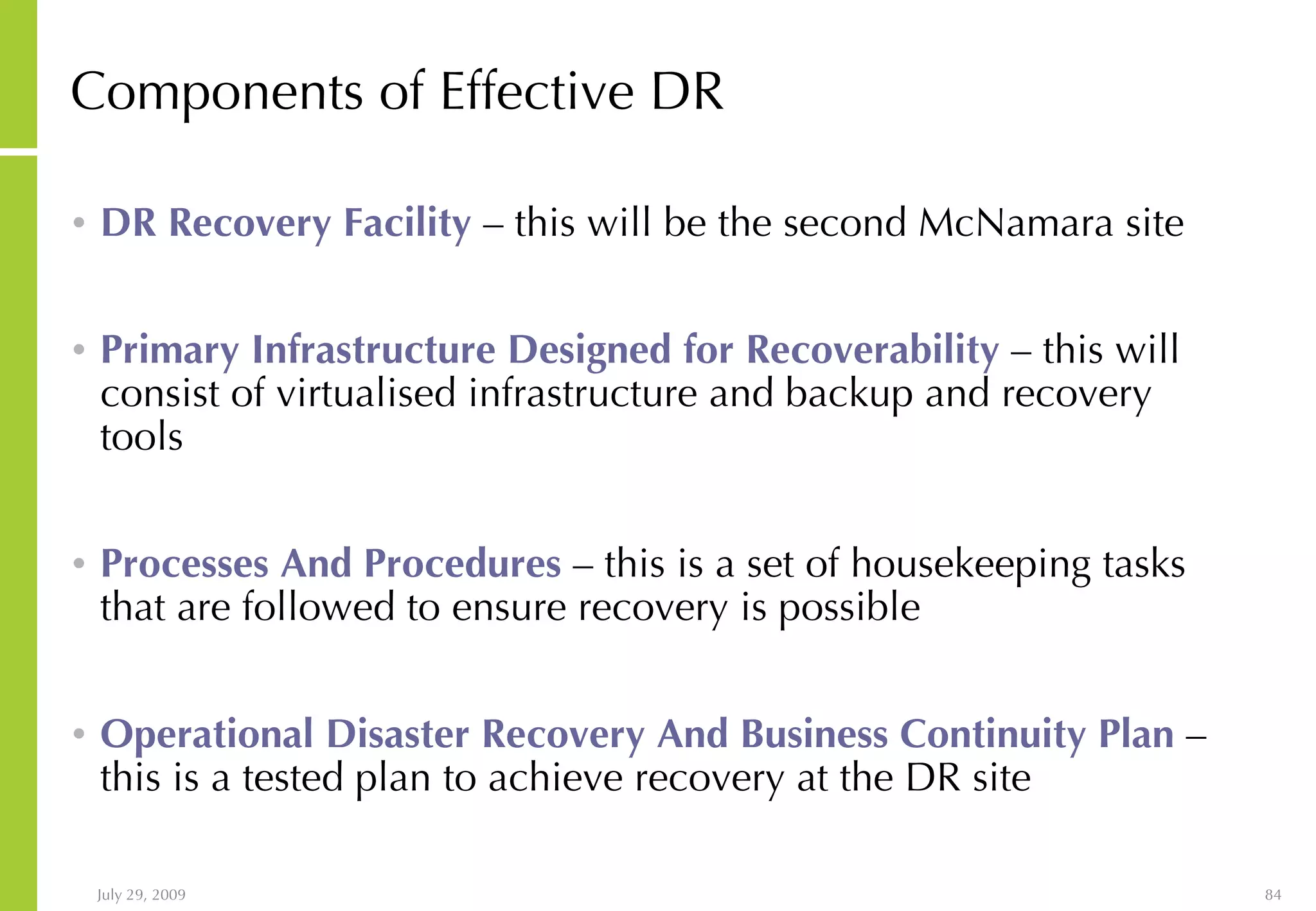 Components of Effective DR

• DR Recovery Facility – this will be the second McNamara site

• Primary Infrastructure Designed for Recoverability – this will consist of virtualised infrastructure and backup and recovery tools

• Processes And Procedures – this is a set of housekeeping tasks that are followed to ensure recovery is possible

• Operational Disaster Recovery And Business Continuity Plan – this is a tested plan to achieve recovery at the DR site

July 29, 2009

84